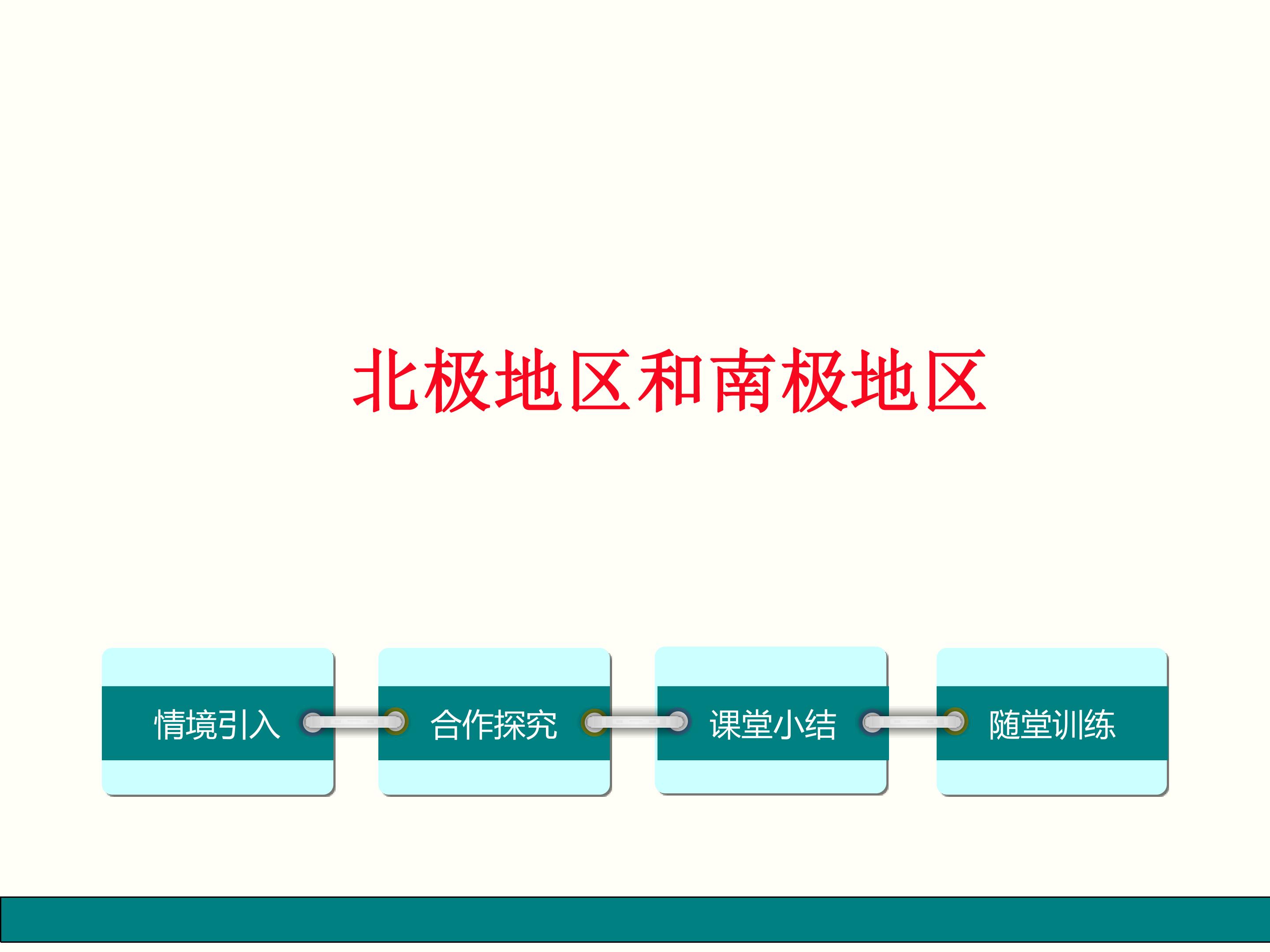 北极地区和南极地区

情境引入

合作探究

课堂小结

随堂训练